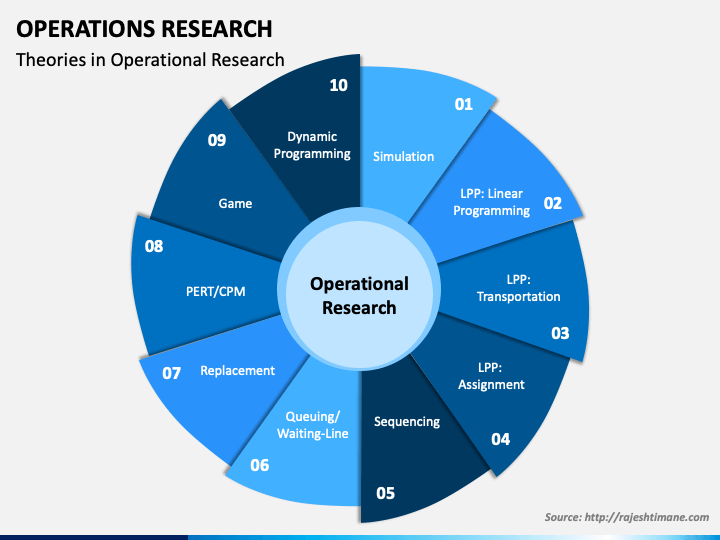 OPERATIONS RESEARCH

Theories in Operational Research

Operational Research

01
Simulation

02
LPP: Linear Programming

03
LPP: Transportation

04
LPP: Assignment

05
Sequencing

06
Queuing/ Waiting-Line

07
Replacement

08
PERT/CPM

09
Game

10
Dynamic Programming

Source: http://rajeshtimane.com